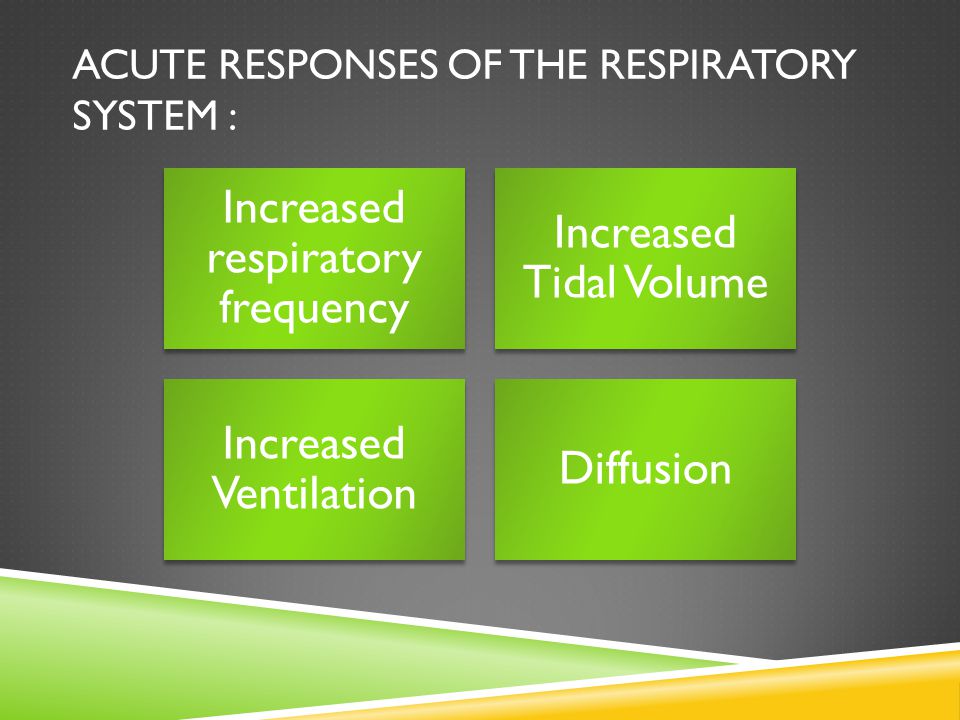 ACUTE RESPONSES OF THE RESPIRATORY SYSTEM :

Increased respiratory frequency

Increased Tidal Volume

Increased Ventilation

Diffusion